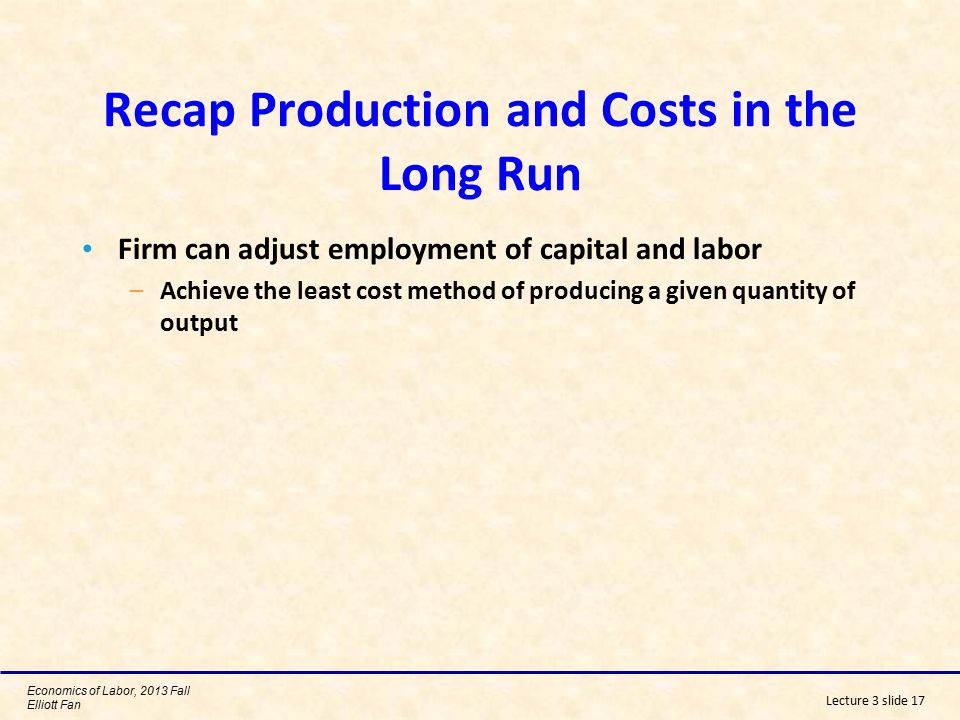 Recap Production and Costs in the Long Run

• Firm can adjust employment of capital and labor
  – Achieve the least cost method of producing a given quantity of output

Economics of Labor, 2013 Fall
Elliott Fan

Lecture 3 slide 17